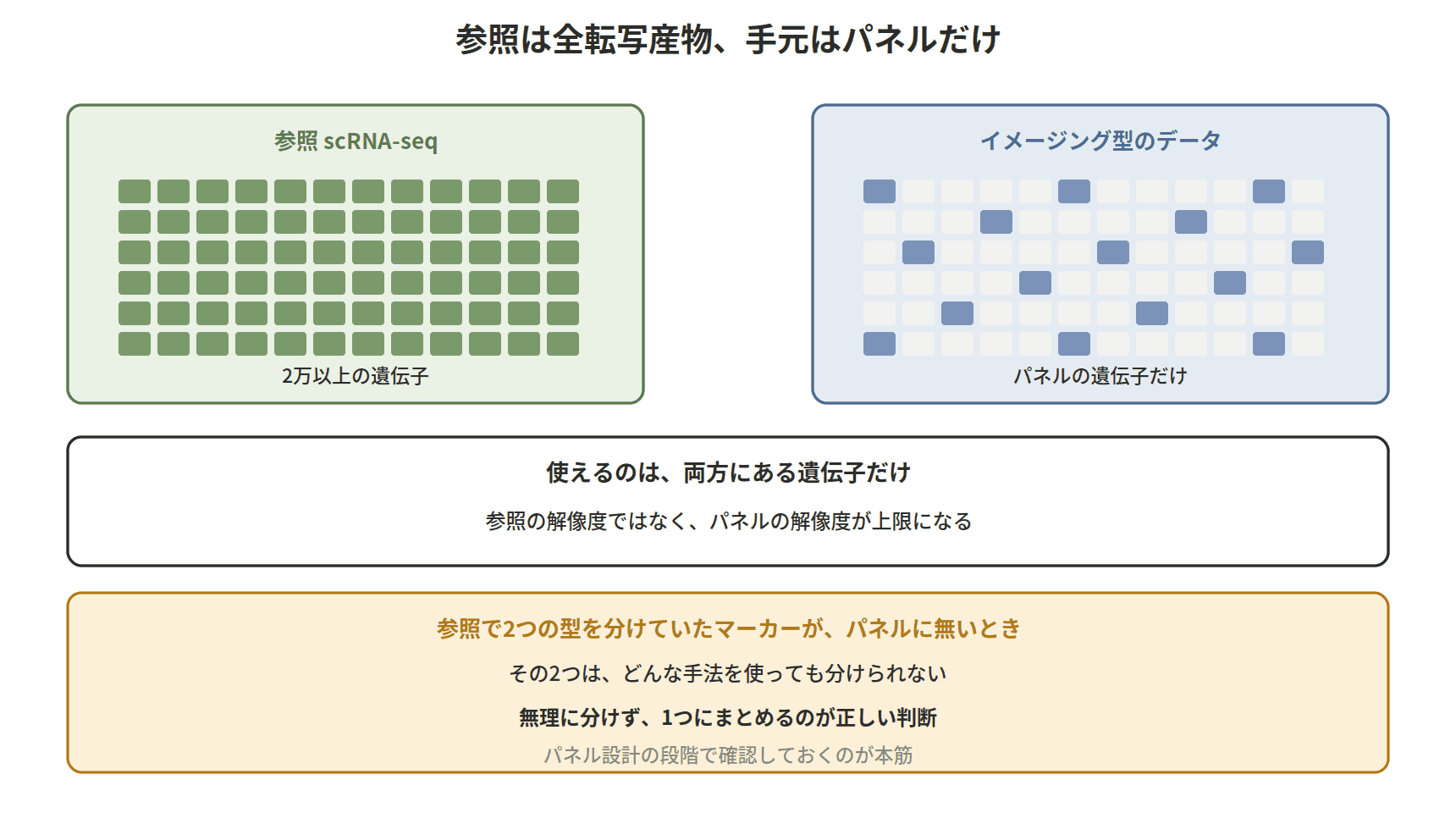 参照は全転写産物、手元はパネルだけ

参照 scRNA-seq

2万以上の遺伝子

イメージング型のデータ

パネルの遺伝子だけ

使えるのは、両方にある遺伝子だけ

参照の解像度ではなく、パネルの解像度が上限になる

参照で2つの型を分けていたマーカーが、パネルに無いとき

その2つは、どんな手法を使っても分けられない

無理に分けず、1つにまとめるのが正しい判断

パネル設計の段階で確認しておくのが本筋